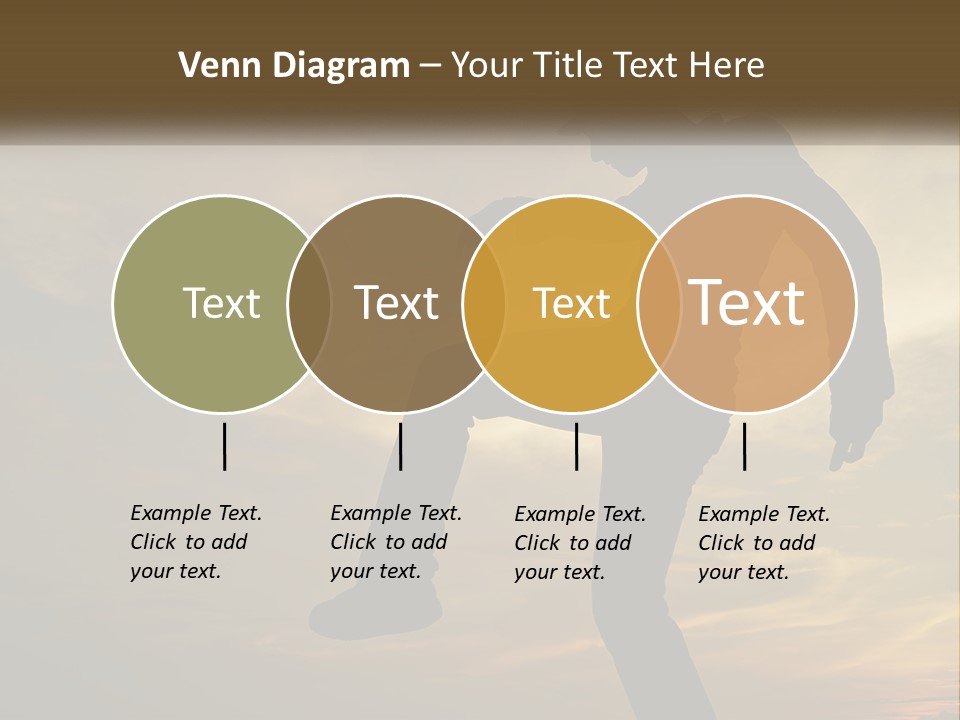 Venn Diagram – Your Title Text Here

Text

Text

Text

Text

Example Text. Click to add your text.

Example Text. Click to add your text.

Example Text. Click to add your text.

Example Text. Click to add your text.